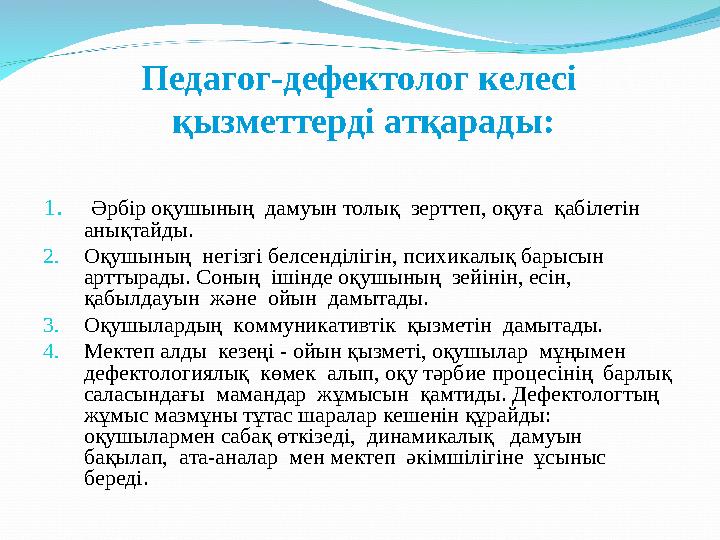 Педагог-дефектолог келесі қызметтерді атқарады:

1. Әрбір оқушының дамуын толық зерттеп, оқуға қабілетін анықтайды.
2. Оқушының негізгі белсенділігін, психикалық барысын арттырады. Соның ішінде оқушының зейінін, есін, қабылдауын және ойын дамытады.
3. Оқушылардың коммуникативтік қызметін дамытады.
4. Мектеп алды кезеңі - ойын қызметі, оқушылар мұңымен дефектологиялық көмек алып, оқу тәрбие процесінің барлық саласындағы мамандар жұмысын қамтиды. Дефектологтың жұмыс мазмұны тұтас шаралар кешенін құрайды: оқушылармен сабақ өткізеді, динамикалық дамуын бақылап, ата-аналар мен мектеп әкімшілігіне ұсыныс береді.